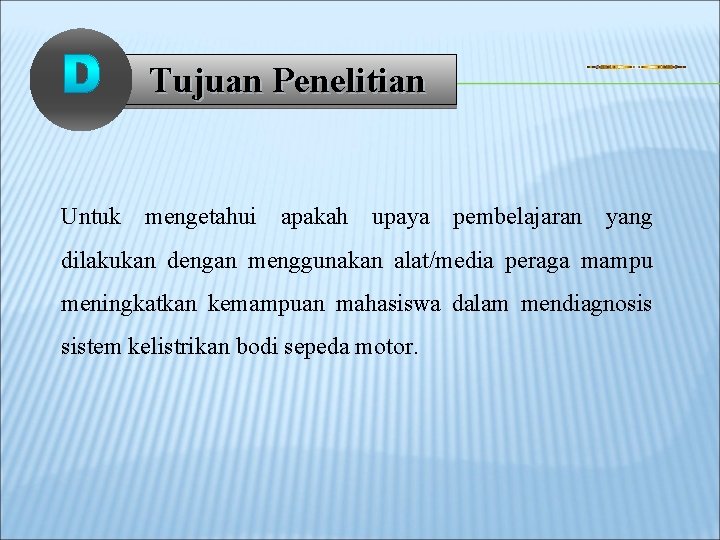 D

Tujuan Penelitian

Untuk mengetahui apakah upaya pembelajaran yang dilakukan dengan menggunakan alat/media peraga mampu meningkatkan kemampuan mahasiswa dalam mendiagnosis sistem kelistrikan bodi sepeda motor.